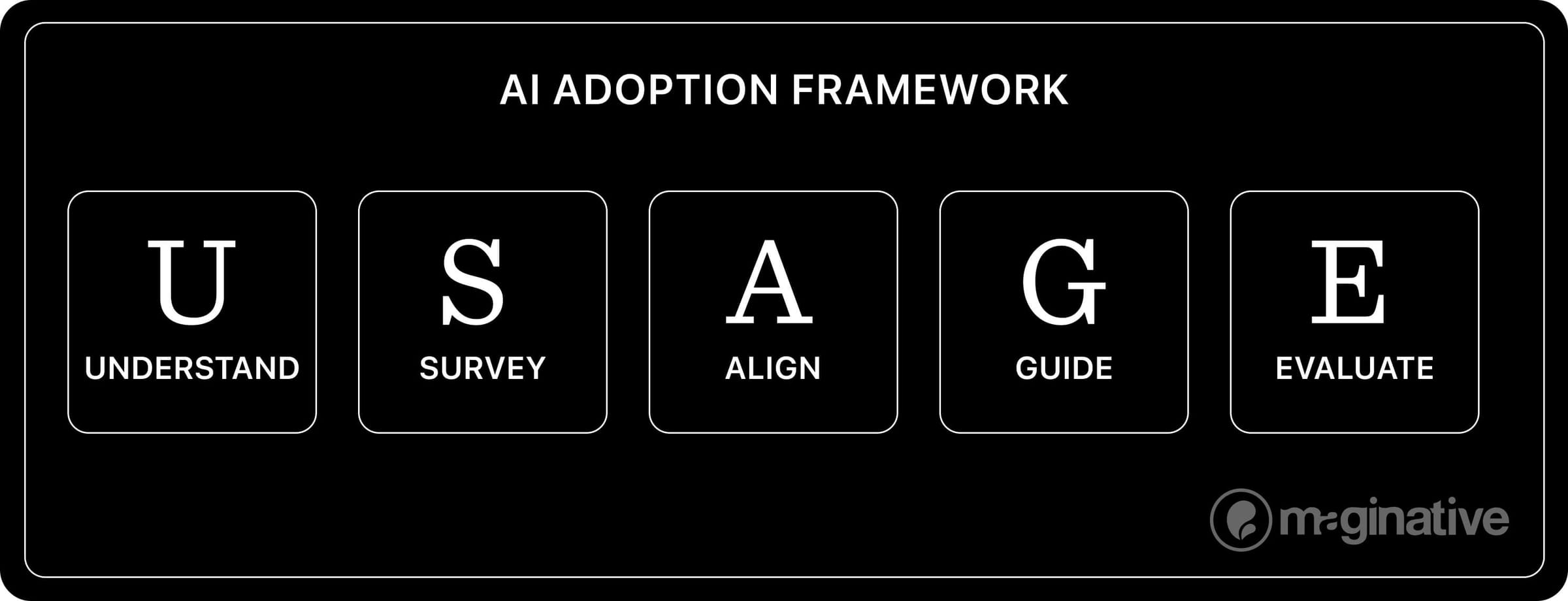 AI ADOPTION FRAMEWORK

U
UNDERSTAND

S
SURVEY

A
ALIGN

G
GUIDE

E
EVALUATE

maginative